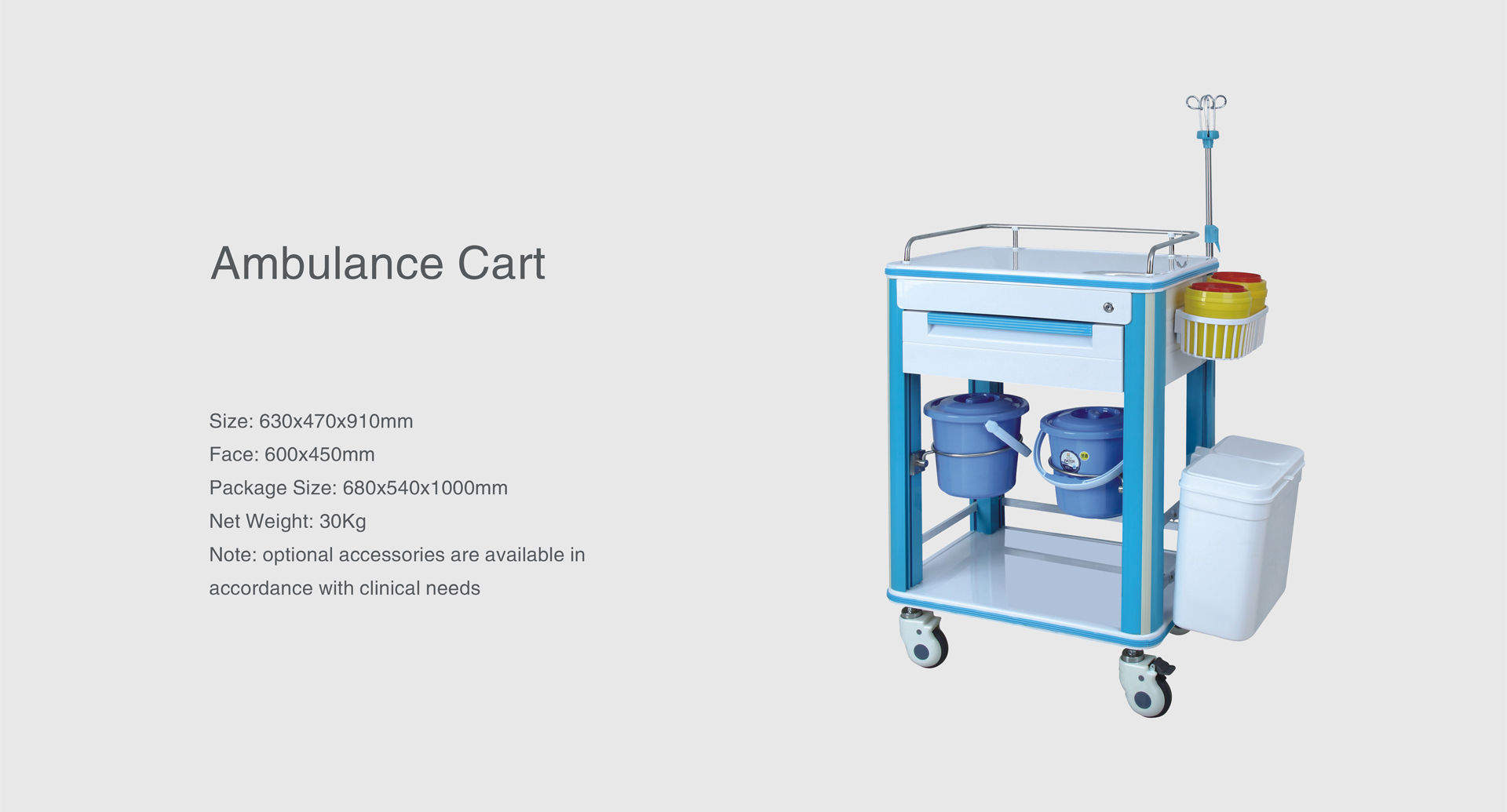 Ambulance Cart

Size: 630x470x910mm
Face: 600x450mm
Package Size: 680x540x1000mm
Net Weight: 30Kg
Note: optional accessories are available in accordance with clinical needs